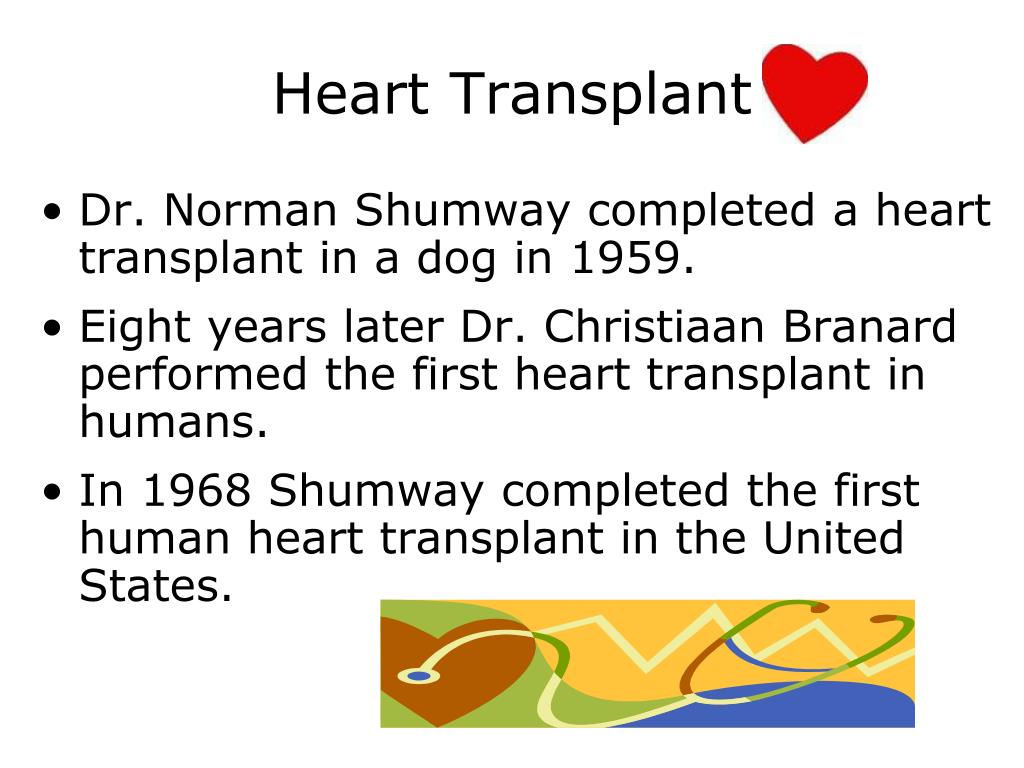 Heart Transplant

• Dr. Norman Shumway completed a heart transplant in a dog in 1959.

• Eight years later Dr. Christiaan Branard performed the first heart transplant in humans.

• In 1968 Shumway completed the first human heart transplant in the United States.